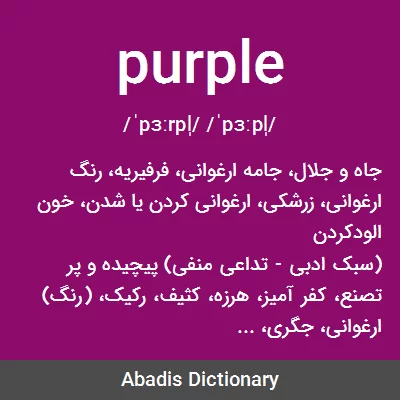 purple

/ˈpɜːrpl̩/ /ˈpɜːpl̩/

جاه و جلال، جامه ارغوانی، فرفیریه، رنگ ارغوانی، زرشکی، ارغوانی کردن یا شدن، خون الودکردن
(سبک ادبی - تداعی منفی) پیچیده و پر تصنع، کفر آمیز، هرزه، کثیف، رکیک، (رنگ) ارغوانی، جگری، ...

Abadis Dictionary